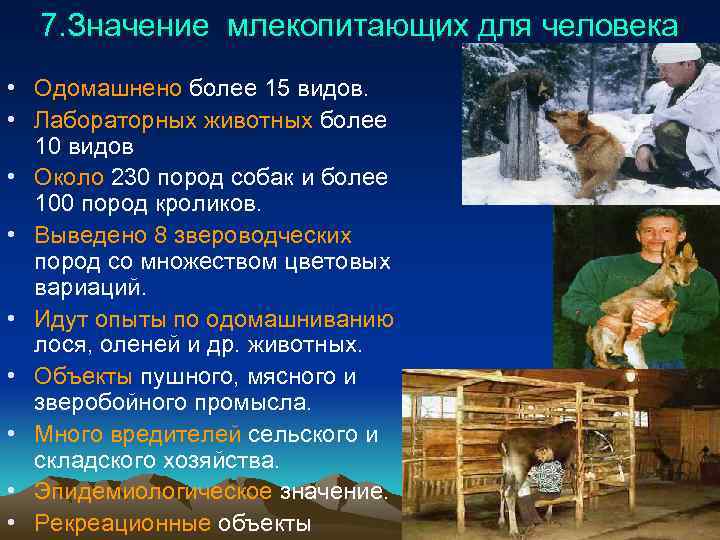 7.Значение млекопитающих для человека

• Одомашнено более 15 видов.
• Лабораторных животных более 10 видов
• Около 230 пород собак и более 100 пород кроликов.
• Выведено 8 звероводческих пород со множеством цветовых вариаций.
• Идут опыты по одомашниванию лося, оленей и др. животных.
• Объекты пушного, мясного и зверобойного промысла.
• Много вредителей сельского и складского хозяйства.
• Эпидемиологическое значение.
• Рекреационные объекты